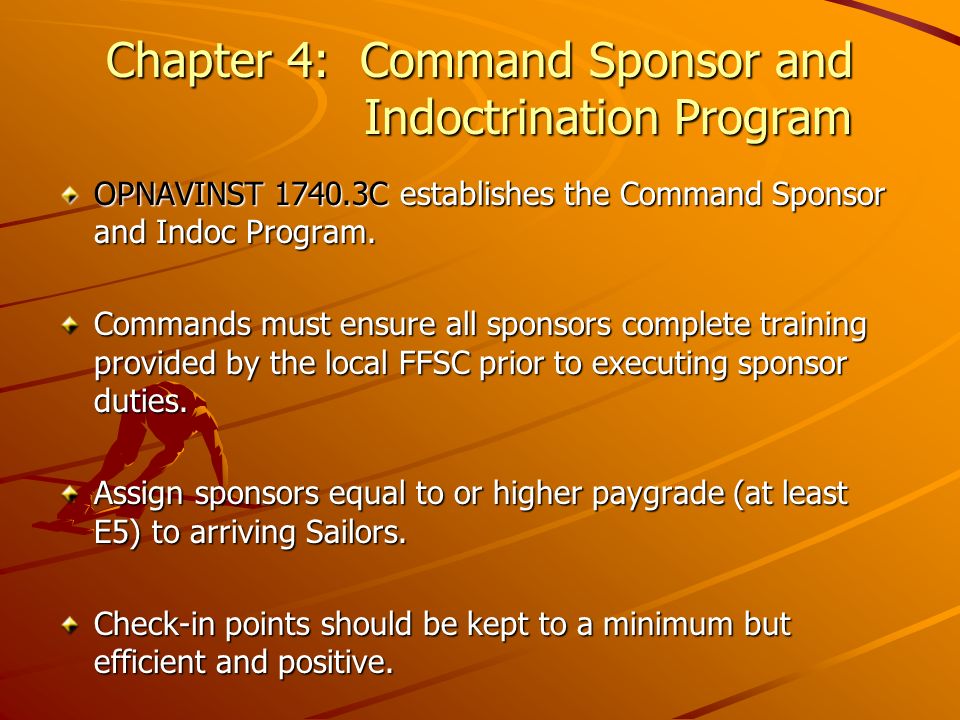 Chapter 4: Command Sponsor and Indoctrination Program

OPNAVINST 1740.3C establishes the Command Sponsor and Indoc Program.

Commands must ensure all sponsors complete training provided by the local FFSC prior to executing sponsor duties.

Assign sponsors equal to or higher paygrade (at least E5) to arriving Sailors.

Check-in points should be kept to a minimum but efficient and positive.